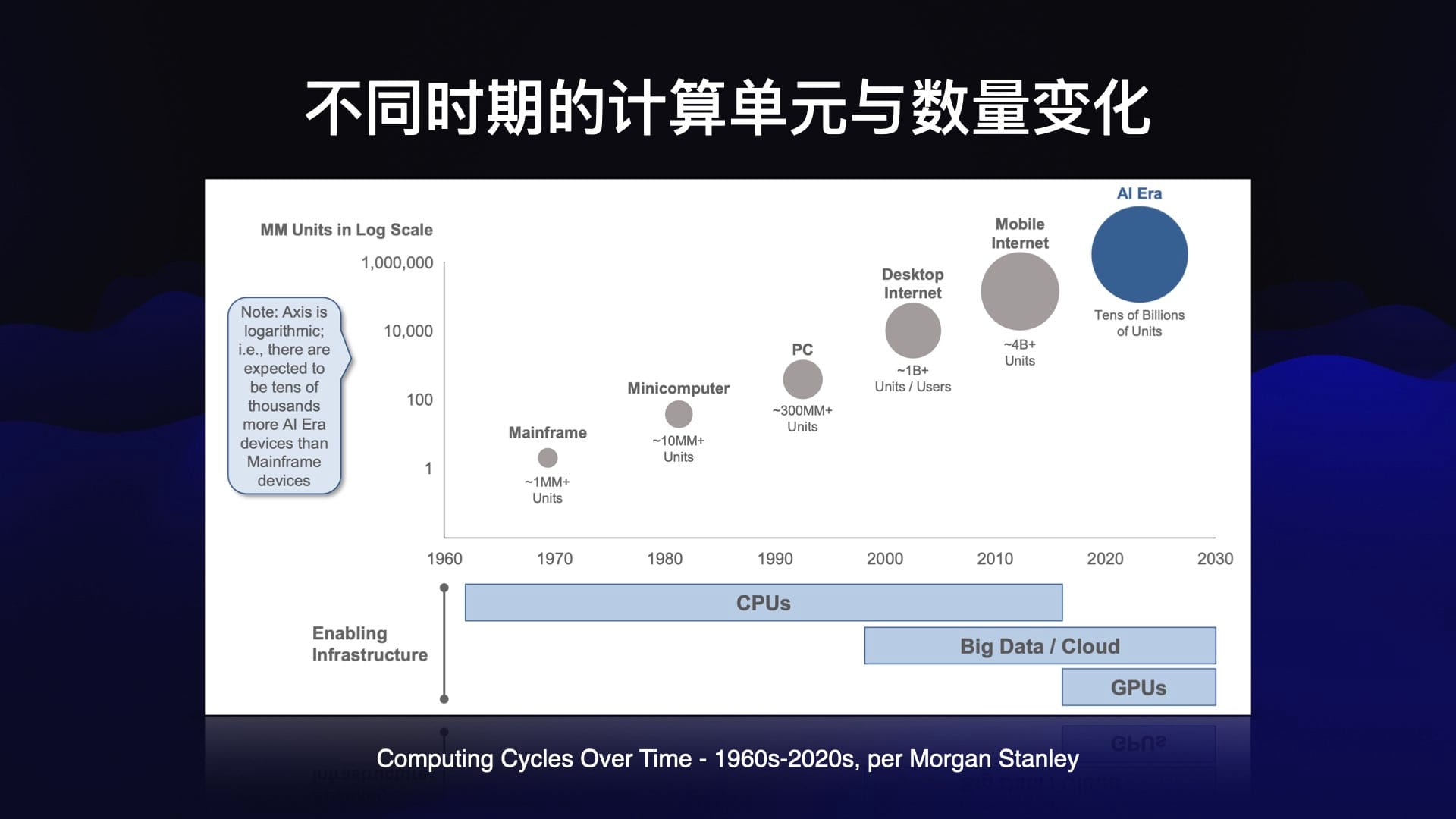 不同时期的计算单元与数量变化

MM Units in Log Scale

1,000,000
10,000
100
1

Note: Axis is logarithmic; i.e., there are expected to be tens of thousands more AI Era devices than Mainframe devices

Mainframe
~1MM+ Units

Minicomputer
~10MM+ Units

PC
~300MM+ Units

Desktop Internet
~1B+ Units / Users

Mobile Internet
~4B+ Units

AI Era
Tens of Billions of Units

1960 1970 1980 1990 2000 2010 2020 2030

Enabling Infrastructure

CPUs
Big Data / Cloud
GPUs

Computing Cycles Over Time - 1960s-2020s, per Morgan Stanley